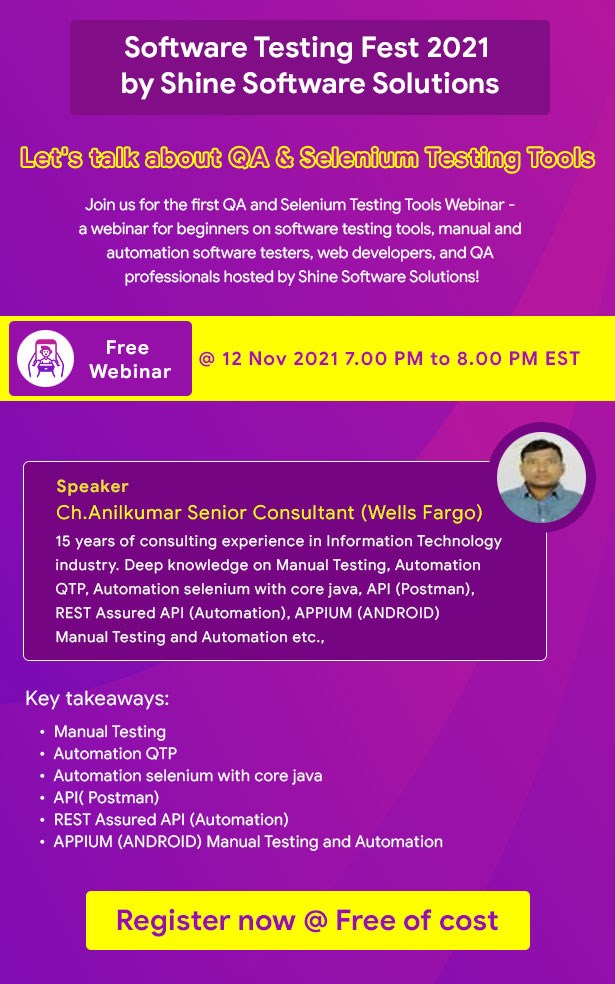 Software Testing Fest 2021
by Shine Software Solutions

Let's talk about QA & Selenium Testing Tools

Join us for the first QA and Selenium Testing Tools Webinar - a webinar for beginners on software testing tools, manual and automation software testers, web developers, and QA professionals hosted by Shine Software Solutions!

Free Webinar

@ 12 Nov 2021 7.00 PM to 8.00 PM EST

Speaker
Ch.Anilkumar Senior Consultant (Wells Fargo)
15 years of consulting experience in Information Technology industry. Deep knowledge on Manual Testing, Automation QTP, Automation selenium with core java, API (Postman), REST Assured API (Automation), APPIUM (ANDROID) Manual Testing and Automation etc.,

Key takeaways:
• Manual Testing
• Automation QTP
• Automation selenium with core java
• API( Postman)
• REST Assured API (Automation)
• APPIUM (ANDROID) Manual Testing and Automation

Register now @ Free of cost